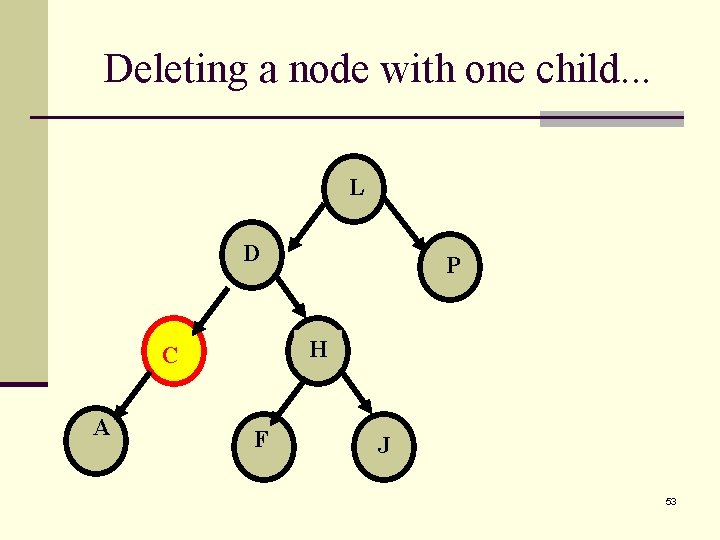 Deleting a node with one child...

L

D

P

C

H

A

F

J

53